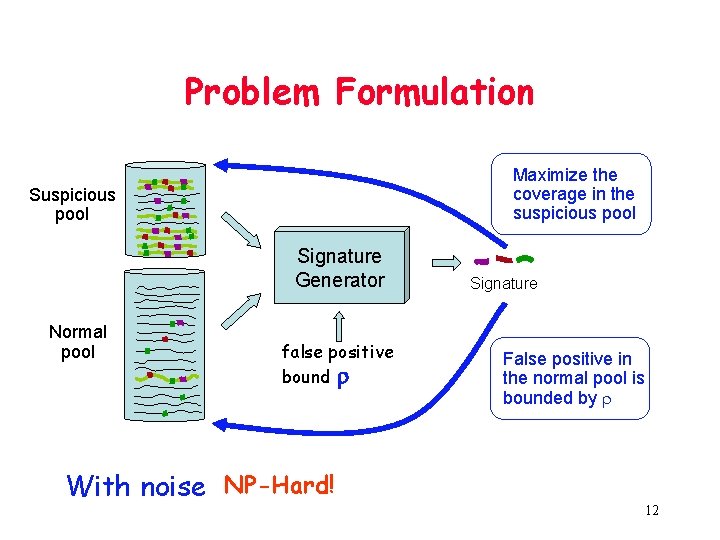 Problem Formulation

Suspicious pool

Normal pool

Signature Generator

false positive bound $\rho$

Signature

Maximize the coverage in the suspicious pool

False positive in the normal pool is bounded by $\rho$

With noise NP-Hard!

12